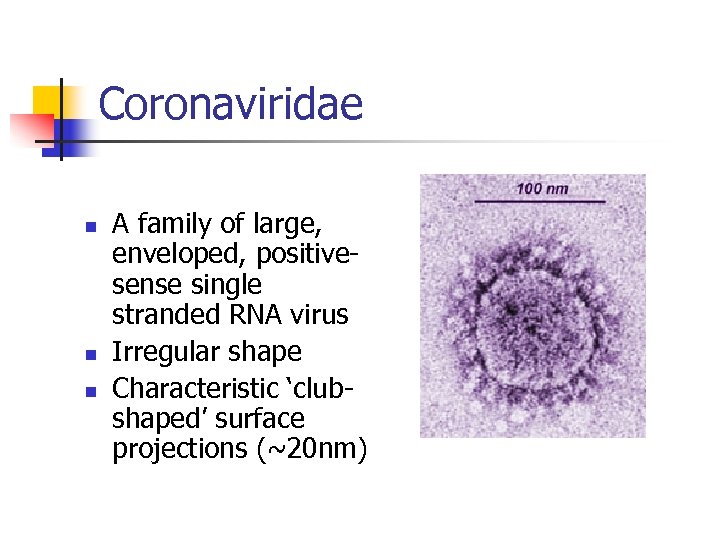 Coronaviridae

- A family of large, enveloped, positive-sense single stranded RNA virus
- Irregular shape
- Characteristic ‘club-shaped’ surface projections (~20nm)

100 nm